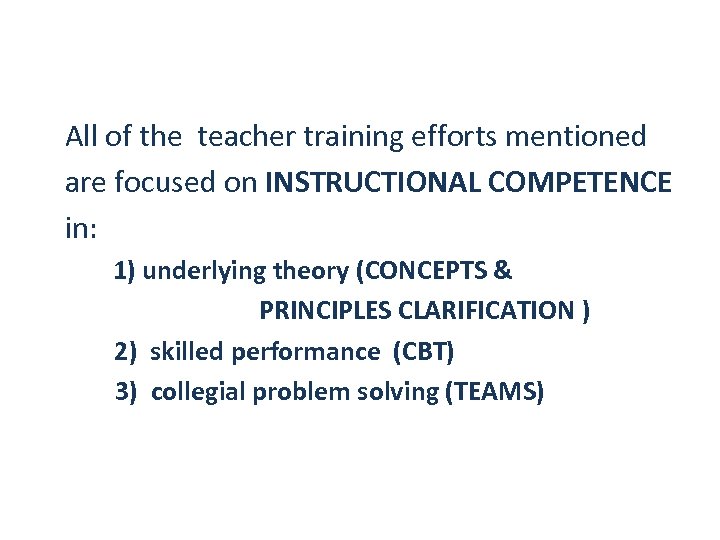 All of the teacher training efforts mentioned are focused on INSTRUCTIONAL COMPETENCE in:

1) underlying theory (CONCEPTS & PRINCIPLES CLARIFICATION )

2) skilled performance (CBT)

3) collegial problem solving (TEAMS)